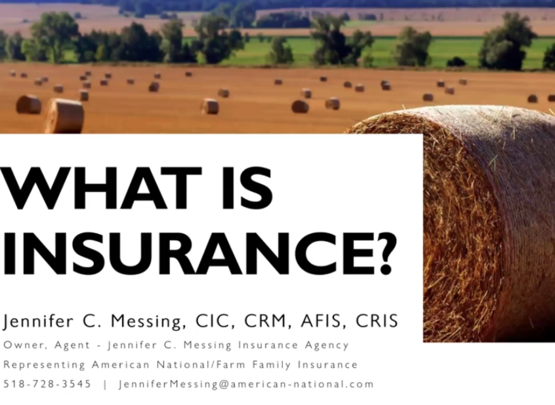 WHAT IS INSURANCE?

Jennifer C. Messing, CIC, CRM, AFIS, CRIS

Owner, Agent - Jennifer C. Messing Insurance Agency

Representing American National/Farm Family Insurance

518-728-3545 | JenniferMessing@american-national.com